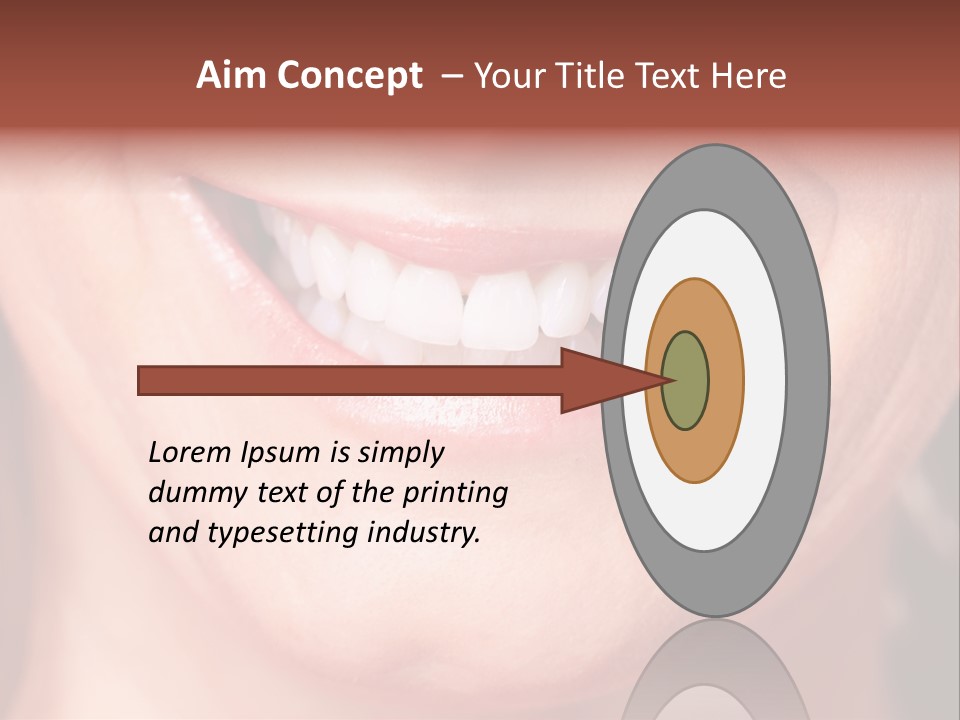 Aim Concept – Your Title Text Here

Lorem Ipsum is simply dummy text of the printing and typesetting industry.